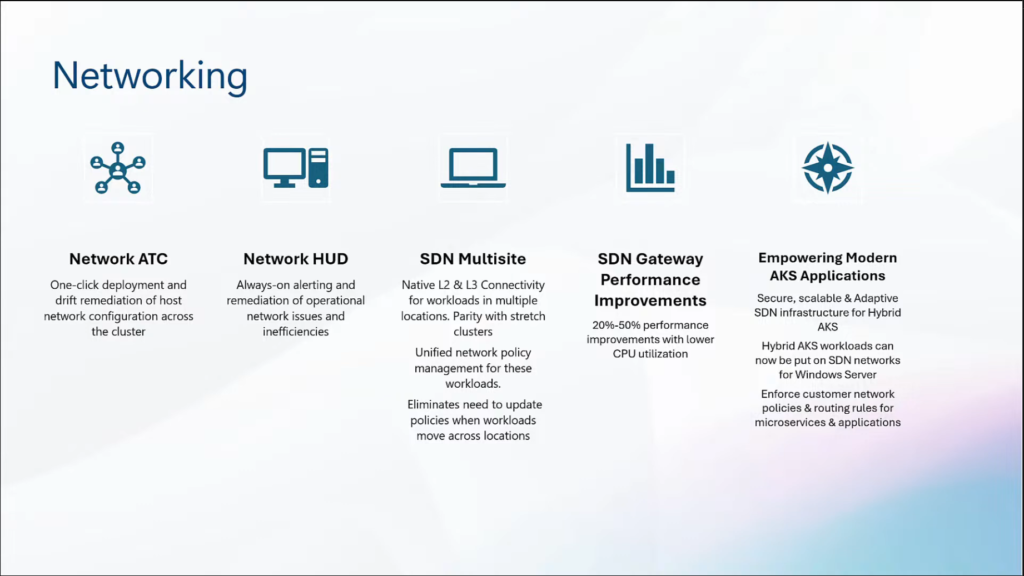 Networking

Network ATC

One-click deployment and drift remediation of host network configuration across the cluster

Network HUD

Always-on alerting and remediation of operational network issues and inefficiencies

SDN Multisite

Native L2 & L3 Connectivity for workloads in multiple locations. Parity with stretch clusters

Unified network policy management for these workloads.

Eliminates need to update policies when workloads move across locations

SDN Gateway Performance Improvements

20%-50% performance improvements with lower CPU utilization

Empowering Modern AKS Applications

Secure, scalable & Adaptive SDN infrastructure for Hybrid AKS

Hybrid AKS workloads can now be put on SDN networks for Windows Server

Enforce customer network policies & routing rules for microservices & applications